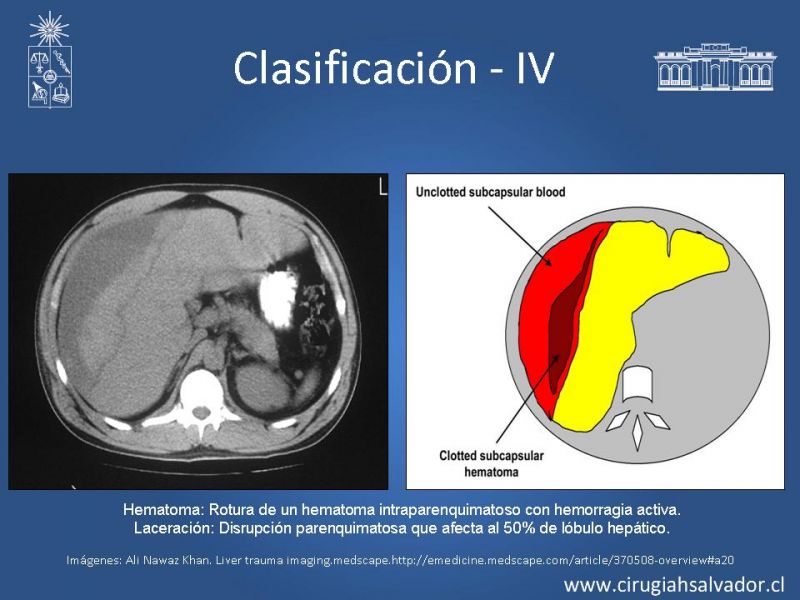 Clasificación - IV

L

Unclotted subcapsular blood

Clotted subcapsular hematoma

Hematoma: Rotura de un hematoma intraparenquimatoso con hemorragia activa.
Laceración: Disrupción parenquimatosa que afecta al 50% de lóbulo hepático.

Imágenes: Ali Nawaz Khan. Liver trauma imaging.medscape.http://emedicine.medscape.com/article/370508-overview#a20

www.cirugiahsalvador.cl